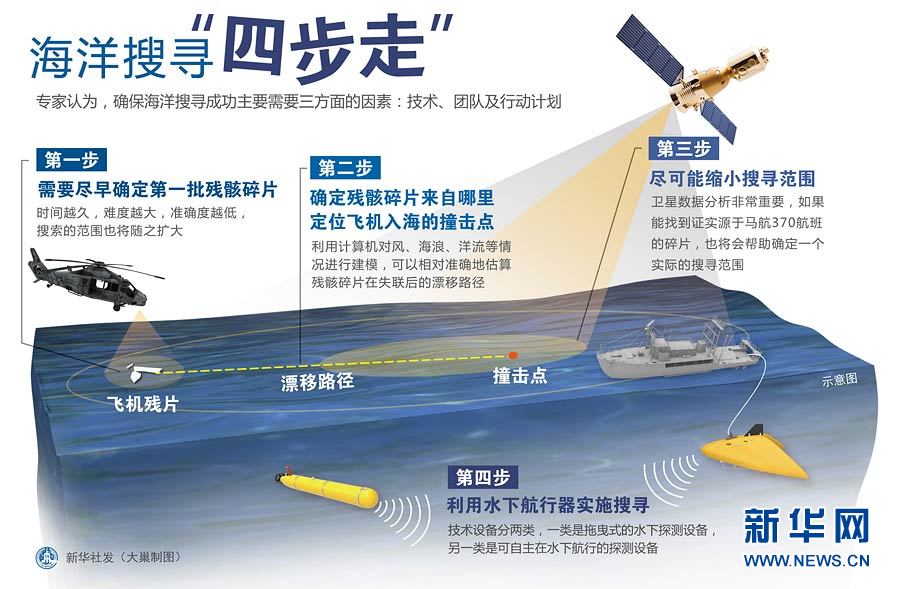 海洋搜寻“四步走”

专家认为，确保海洋搜寻成功主要需要三方面的因素：技术、团队及行动计划

第一步
需要尽早确定第一批残骸碎片
时间越久，难度越大，准确度越低，搜索的范围也将随之扩大

第二步
确定残骸碎片来自哪里
定位飞机入海的撞击点
利用计算机对风、海浪、洋流等情况进行建模，可以相对准确地估算残骸碎片在失联后的漂移路径

第三步
尽可能缩小搜寻范围
卫星数据分析非常重要，如果能找到证实源于马航370航班的碎片，也将会帮助确定一个实际的搜寻范围

飞机残片
漂移路径
撞击点
示意图

第四步
利用水下航行器实施搜寻
技术设备分两类，一类是拖曳式的水下探测设备，另一类是可自主在水下航行的探测设备

新华社发（大巢制图）

新华网
WWW.NEWS.CN